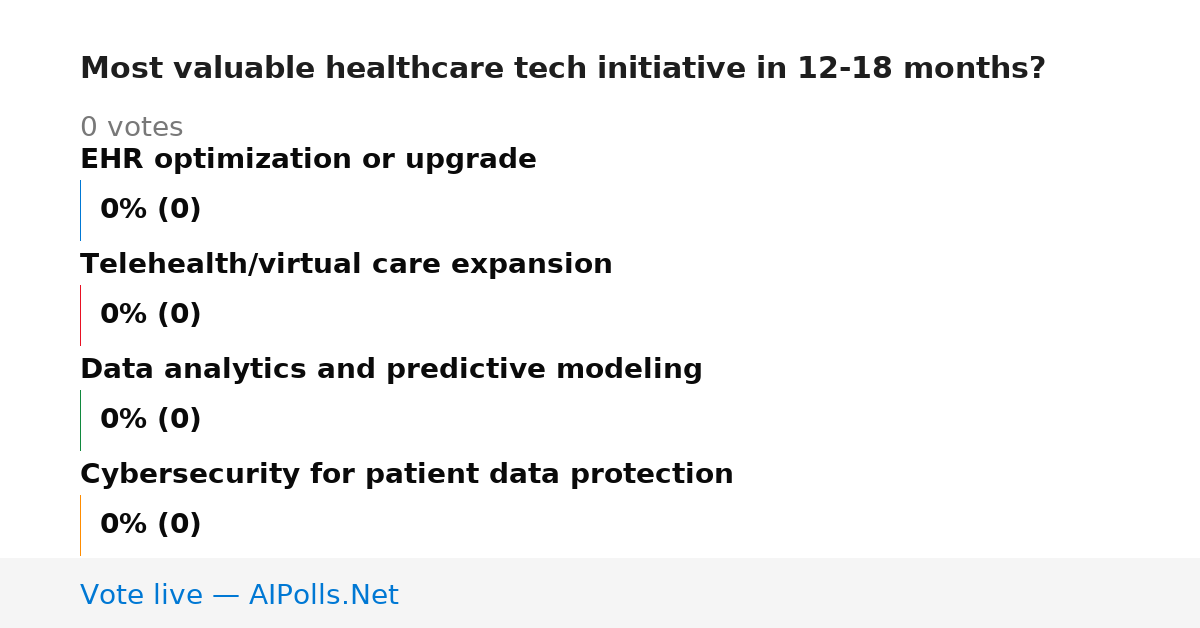 Most valuable healthcare tech initiative in 12-18 months?

0 votes

EHR optimization or upgrade

0% (0)

Telehealth/virtual care expansion

0% (0)

Data analytics and predictive modeling

0% (0)

Cybersecurity for patient data protection

0% (0)

Vote live — AIPolls.Net